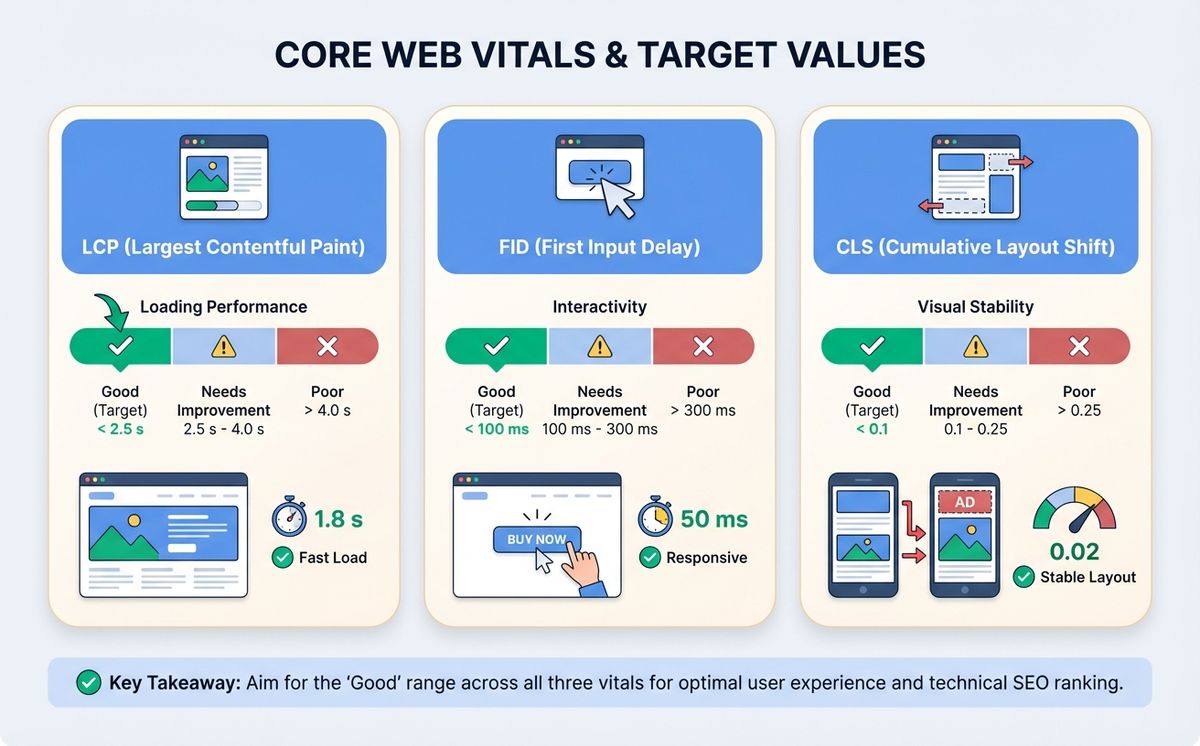 CORE WEB VITALS & TARGET VALUES

LCP (Largest Contentful Paint)

Loading Performance

Good (Target) < 2.5 s

Needs Improvement 2.5 s - 4.0 s

Poor > 4.0 s

1.8 s

Fast Load

FID (First Input Delay)

Interactivity

Good (Target) < 100 ms

Needs Improvement 100 ms - 300 ms

Poor > 300 ms

BUY NOW

50 ms

Responsive

CLS (Cumulative Layout Shift)

Visual Stability

Good (Target) < 0.1

Needs Improvement 0.1 - 0.25

Poor > 0.25

AD

0.02

Stable Layout

Key Takeaway: Aim for the 'Good' range across all three vitals for optimal user experience and technical SEO ranking.